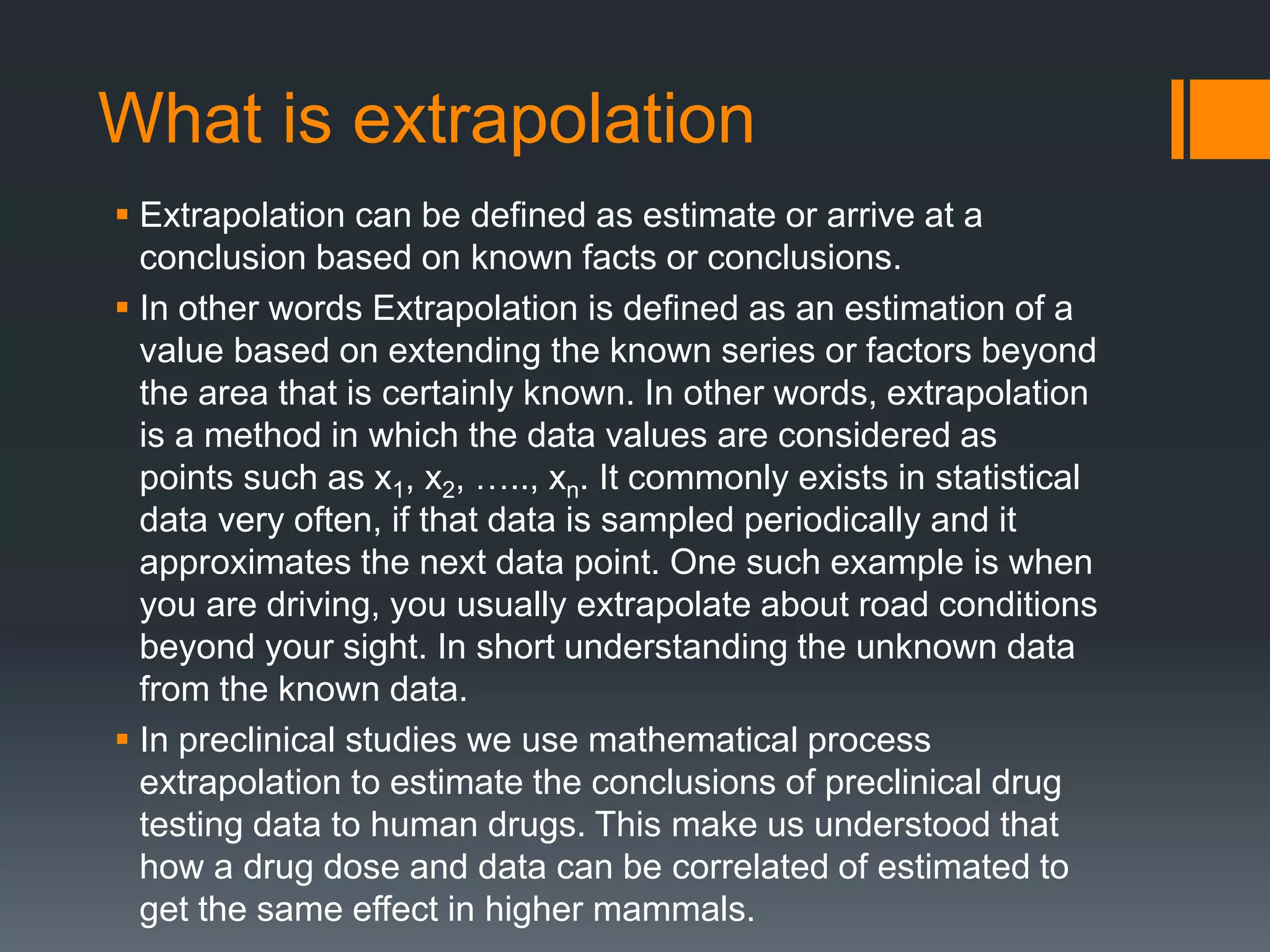 What is extrapolation

▪ Extrapolation can be defined as estimate or arrive at a conclusion based on known facts or conclusions.

▪ In other words Extrapolation is defined as an estimation of a value based on extending the known series or factors beyond the area that is certainly known. In other words, extrapolation is a method in which the data values are considered as points such as $x_1$, $x_2$, ….., $x_n$. It commonly exists in statistical data very often, if that data is sampled periodically and it approximates the next data point. One such example is when you are driving, you usually extrapolate about road conditions beyond your sight. In short understanding the unknown data from the known data.

▪ In preclinical studies we use mathematical process extrapolation to estimate the conclusions of preclinical drug testing data to human drugs. This make us understood that how a drug dose and data can be correlated of estimated to get the same effect in higher mammals.